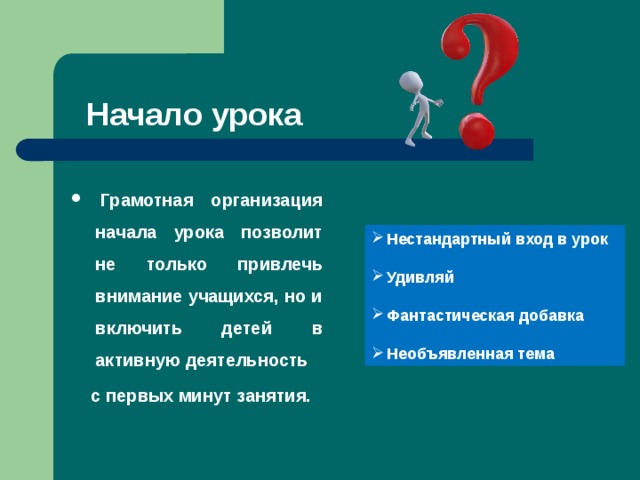 Начало урока

• Грамотная организация начала урока позволит не только привлечь внимание учащихся, но и включить детей в активную деятельность

с первых минут занятия.

➢ Нестандартный вход в урок

➢ Удивляй

➢ Фантастическая добавка

➢ Необъявленная тема